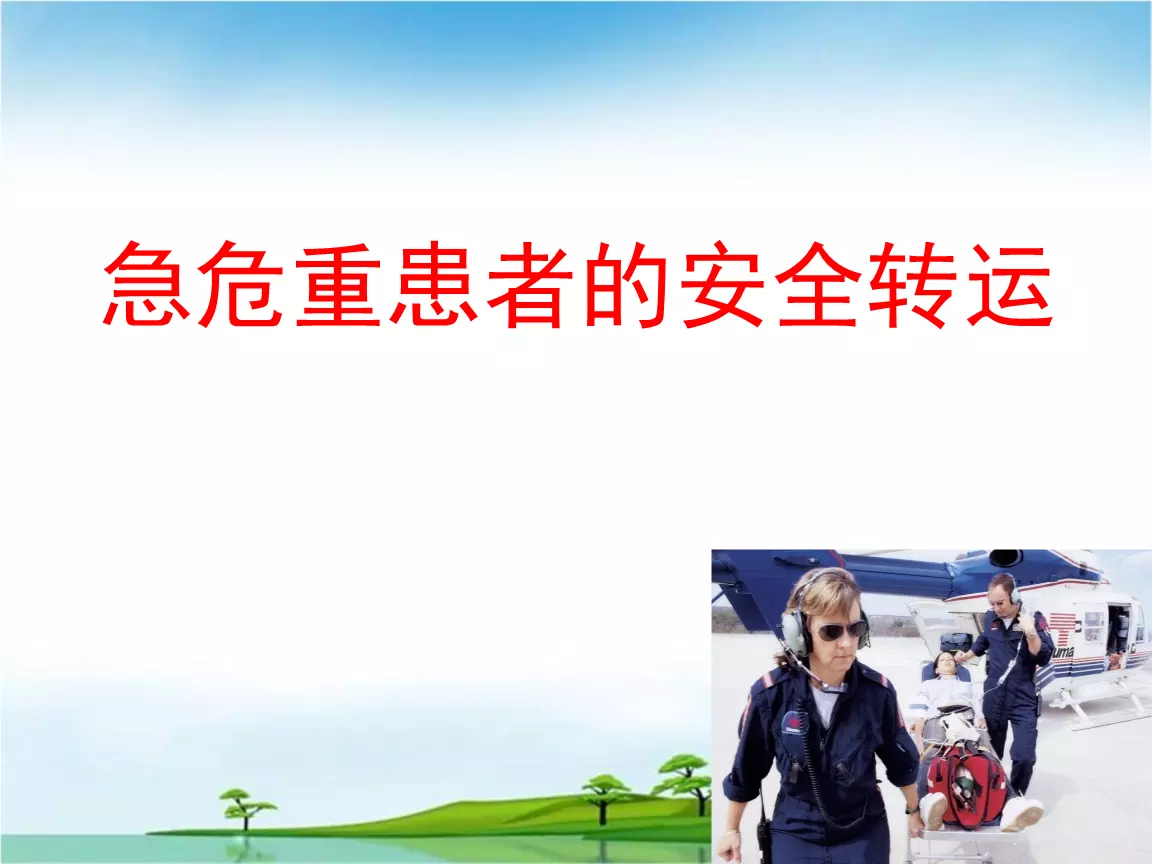 急危重患者的安全转运